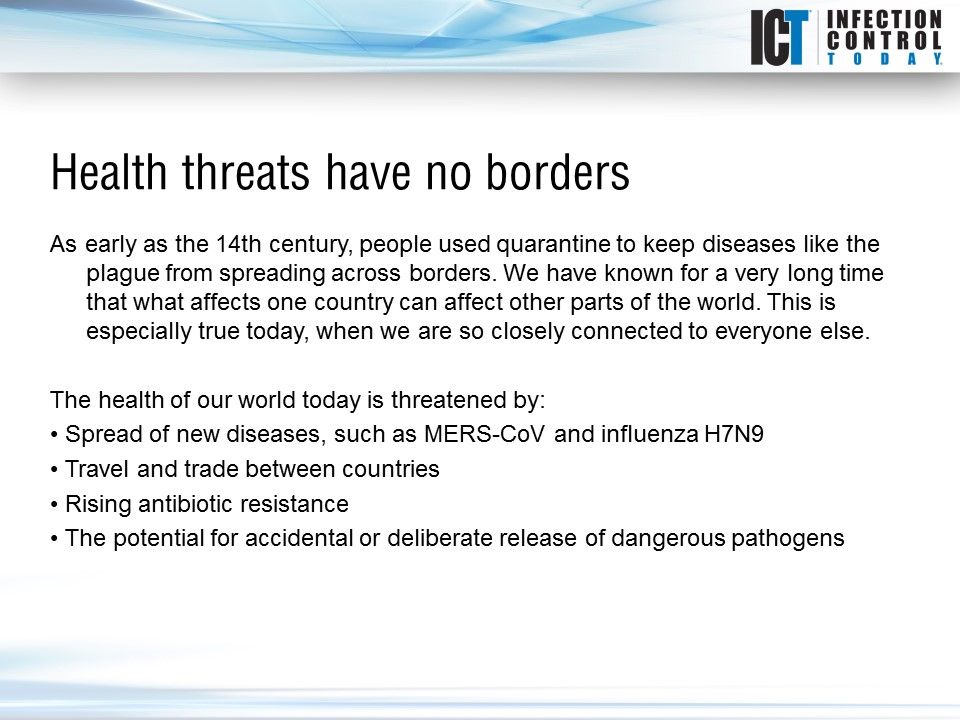 ICT INFECTION CONTROL TODAY

Health threats have no borders

As early as the 14th century, people used quarantine to keep diseases like the plague from spreading across borders. We have known for a very long time that what affects one country can affect other parts of the world. This is especially true today, when we are so closely connected to everyone else.

The health of our world today is threatened by:
• Spread of new diseases, such as MERS-CoV and influenza H7N9
• Travel and trade between countries
• Rising antibiotic resistance
• The potential for accidental or deliberate release of dangerous pathogens